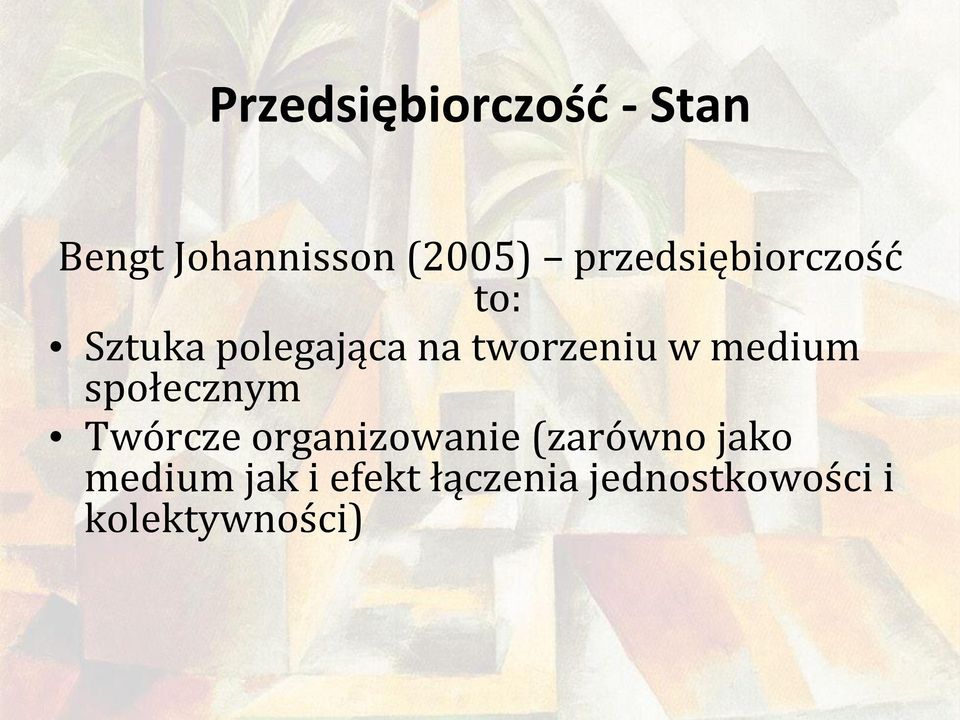 Przedsiębiorczość - Stan

Bengt Johannisson (2005) – przedsiębiorczość to:

• Sztuka polegająca na tworzeniu w medium społecznym
• Twórcze organizowanie (zarówno jako medium jak i efekt łączenia jednostkowości i kolektywności)